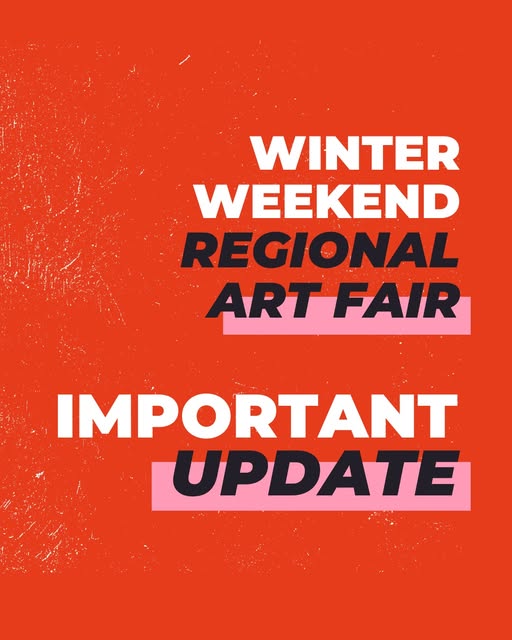 WINTER WEEKEND REGIONAL ART FAIR

IMPORTANT UPDATE